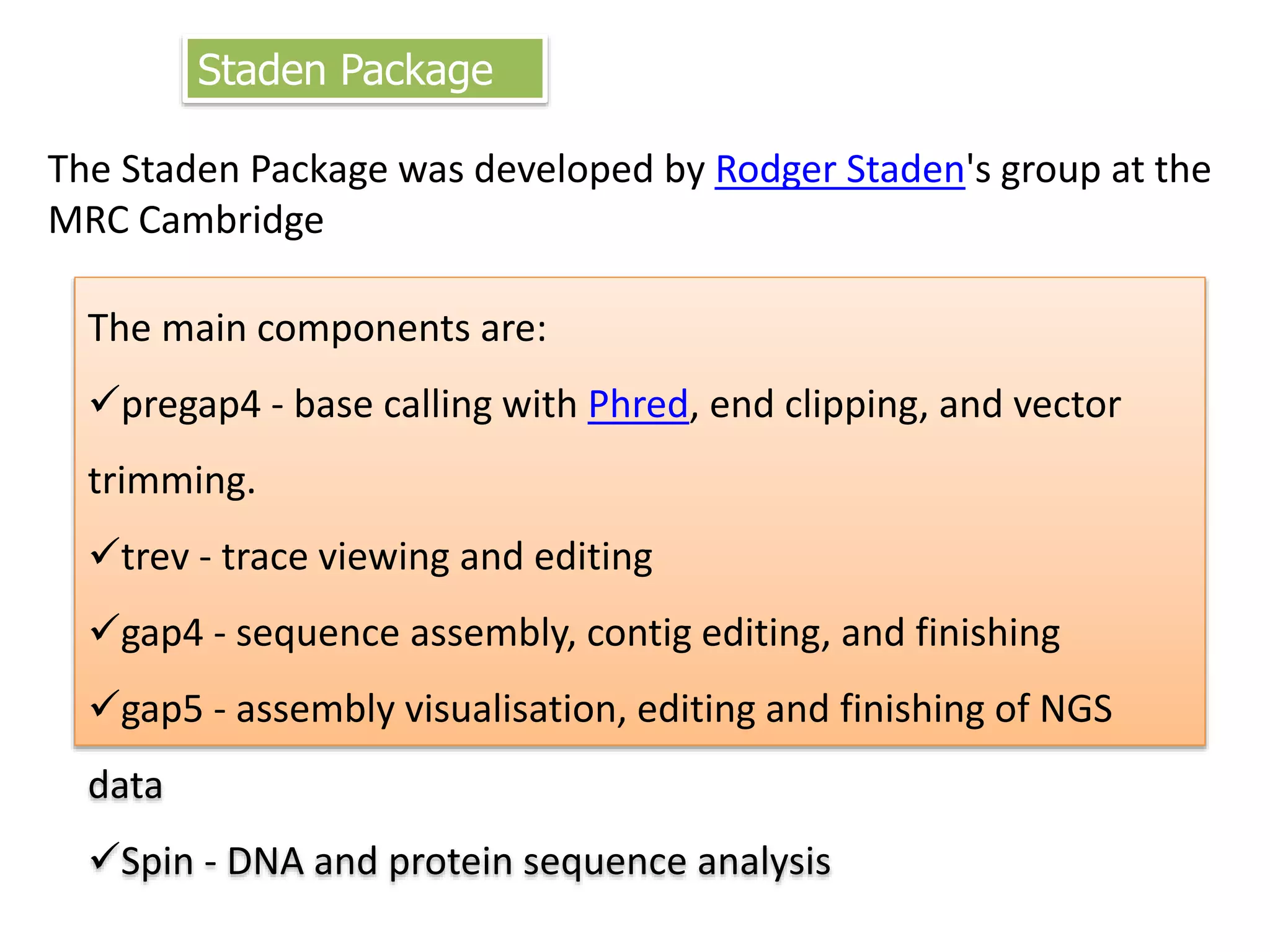 Staden Package

The Staden Package was developed by Rodger Staden's group at the MRC Cambridge

The main components are:

✓pregap4 - base calling with Phred, end clipping, and vector trimming.

✓trev - trace viewing and editing

✓gap4 - sequence assembly, contig editing, and finishing

✓gap5 - assembly visualisation, editing and finishing of NGS data

✓Spin - DNA and protein sequence analysis